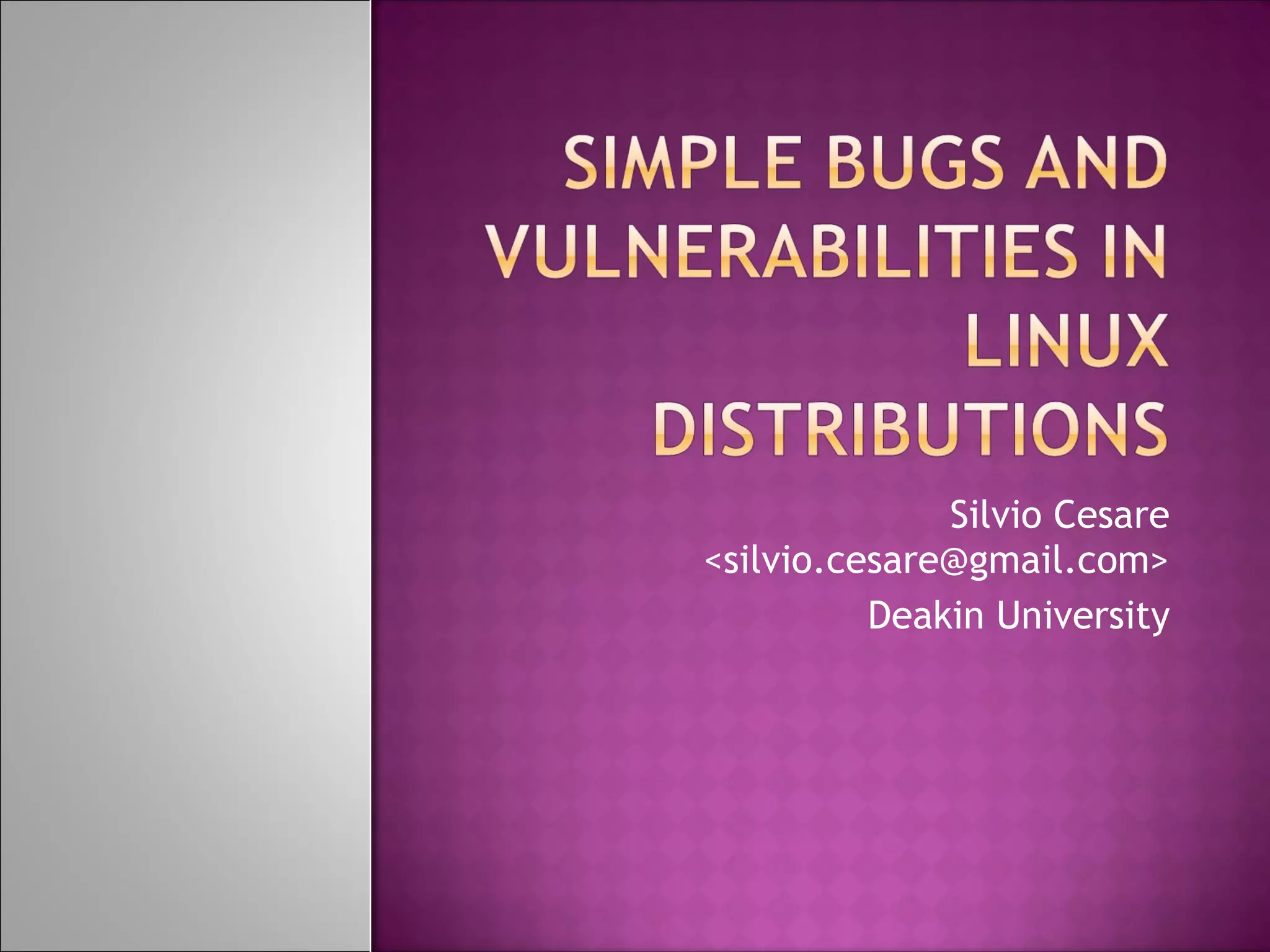 SIMPLE BUGS AND VULNERABILITIES IN LINUX DISTRIBUTIONS

Silvio Cesare
<silvio.cesare@gmail.com>
Deakin University